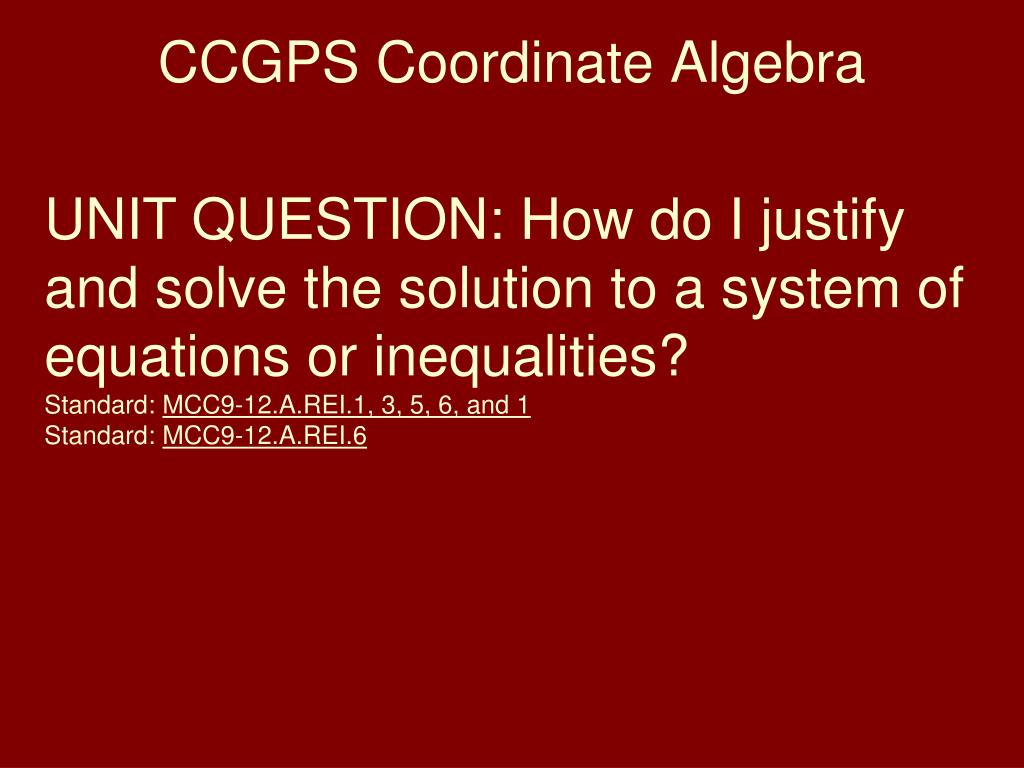 CCGPS Coordinate Algebra

UNIT QUESTION: How do I justify and solve the solution to a system of equations or inequalities?
Standard: MCC9-12.A.REI.1, 3, 5, 6, and 1
Standard: MCC9-12.A.REI.6